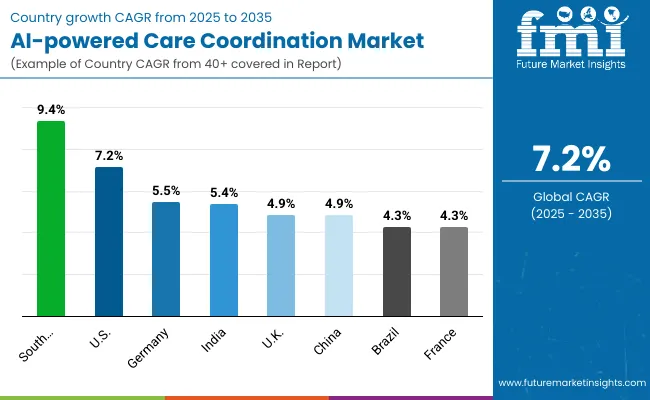 Country growth CAGR from 2025 to 2035

AI-powered Care Coordination Market

(Example of Country CAGR from 40+ covered in Report)

fmi
Future Market Insights

9.4%
7.2%
5.5%
5.4%
4.9%
4.9%
4.3%
4.3%

South...
U.S.
Germany
India
U.K.
China
Brazil
France

7.2%
Global CAGR
(2025 - 2035)

www.futuremarketinsights.com